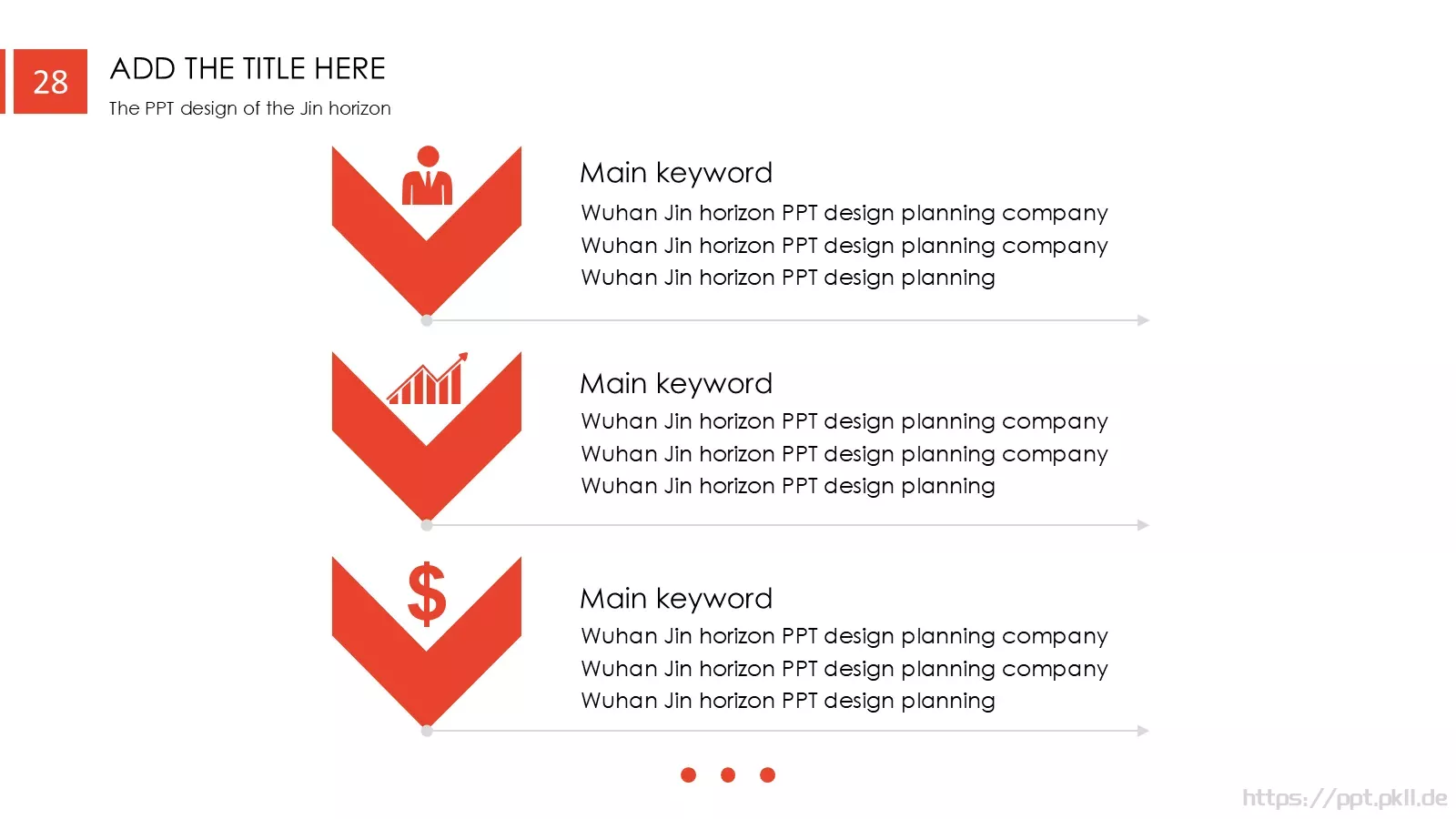 28

ADD THE TITLE HERE

The PPT design of the Jin horizon

Main keyword

Wuhan Jin horizon PPT design planning company
Wuhan Jin horizon PPT design planning company
Wuhan Jin horizon PPT design planning

Main keyword

Wuhan Jin horizon PPT design planning company
Wuhan Jin horizon PPT design planning company
Wuhan Jin horizon PPT design planning

$

Main keyword

Wuhan Jin horizon PPT design planning company
Wuhan Jin horizon PPT design planning company
Wuhan Jin horizon PPT design planning

https://ppt.pkll.de